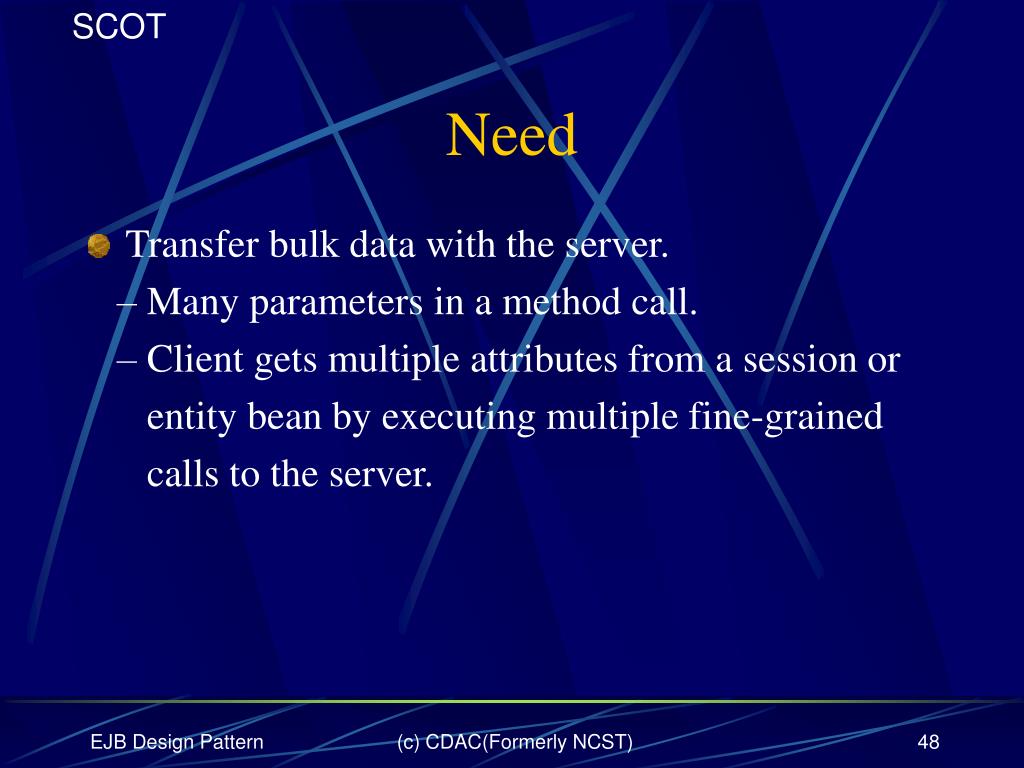 SCOT

Need

Transfer bulk data with the server.

– Many parameters in a method call.

– Client gets multiple attributes from a session or entity bean by executing multiple fine-grained calls to the server.

EJB Design Pattern (c) CDAC(Formerly NCST) 48